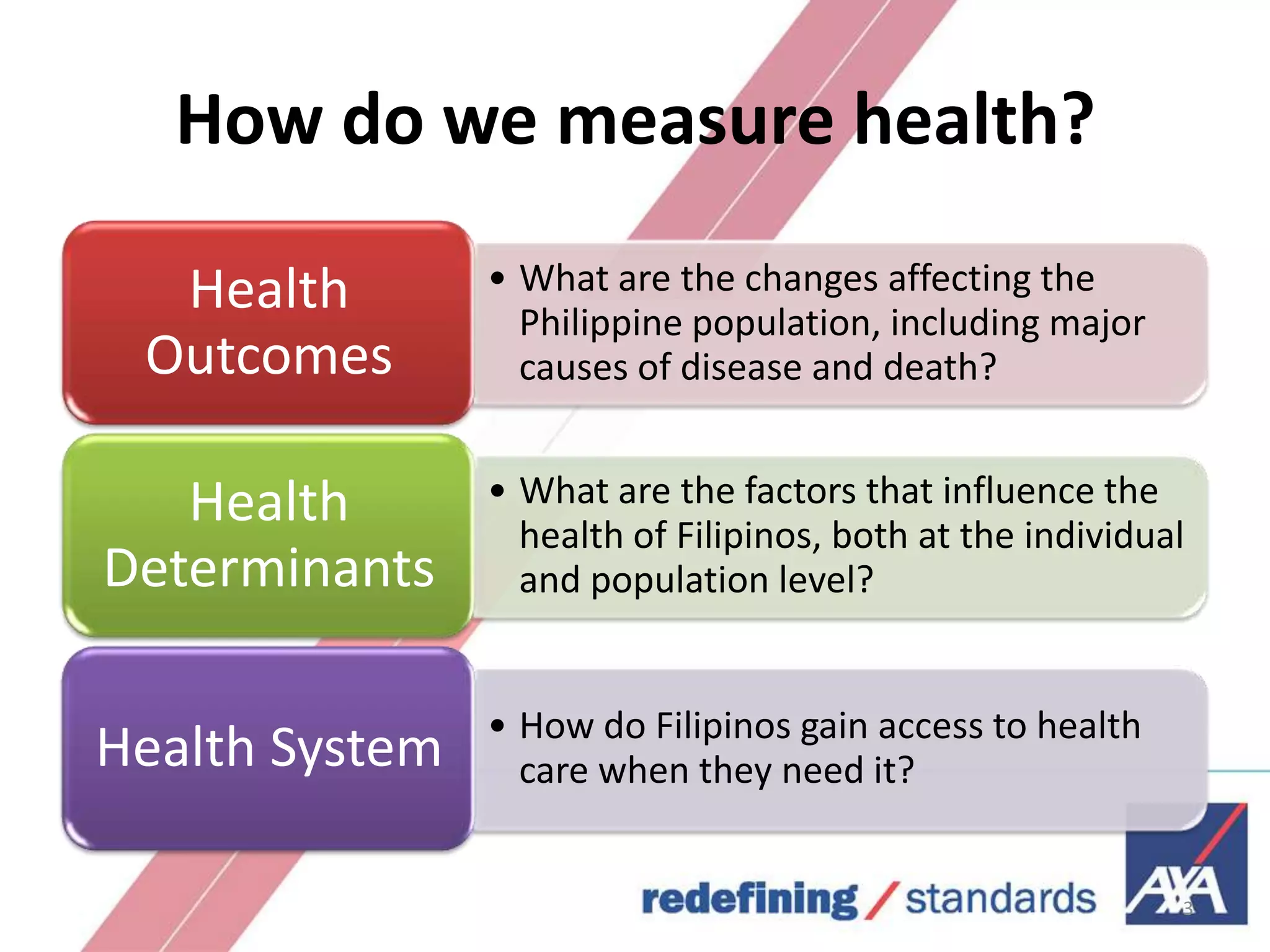 How do we measure health?

Health Outcomes

• What are the changes affecting the Philippine population, including major causes of disease and death?

Health Determinants

• What are the factors that influence the health of Filipinos, both at the individual and population level?

Health System

• How do Filipinos gain access to health care when they need it?

redefining / standards

AXA

3